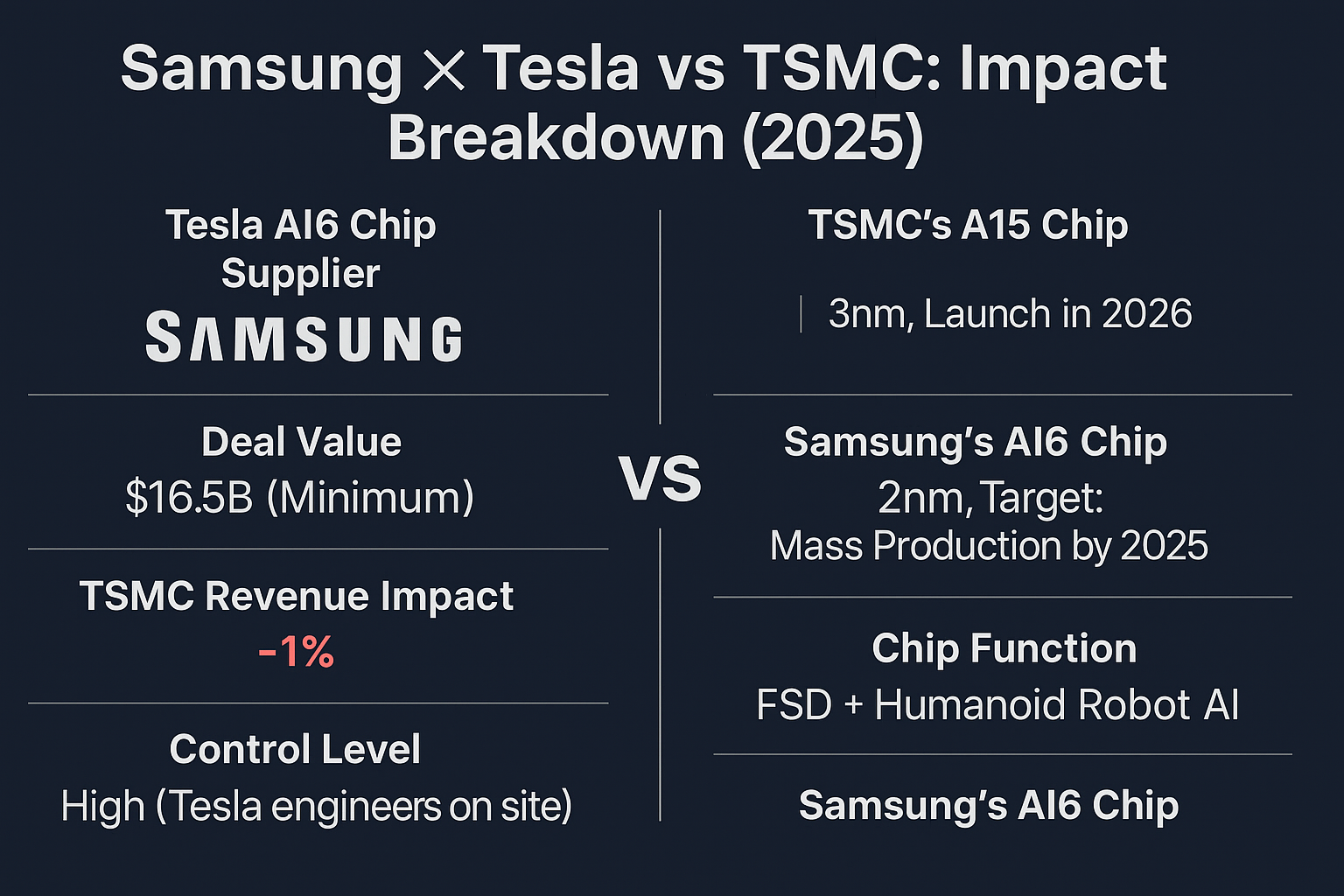 Samsung × Tesla vs TSMC: Impact Breakdown (2025)

Tesla AI6 Chip Supplier
SAMSUNG

Deal Value
$16.5B (Minimum)

TSMC Revenue Impact
-1%

Control Level
High (Tesla engineers on site)

VS

TSMC's A15 Chip

3nm, Launch in 2026

Samsung's AI6 Chip
2nm, Target:
Mass Production by 2025

Chip Function
FSD + Humanoid Robot AI

Samsung's AI6 Chip